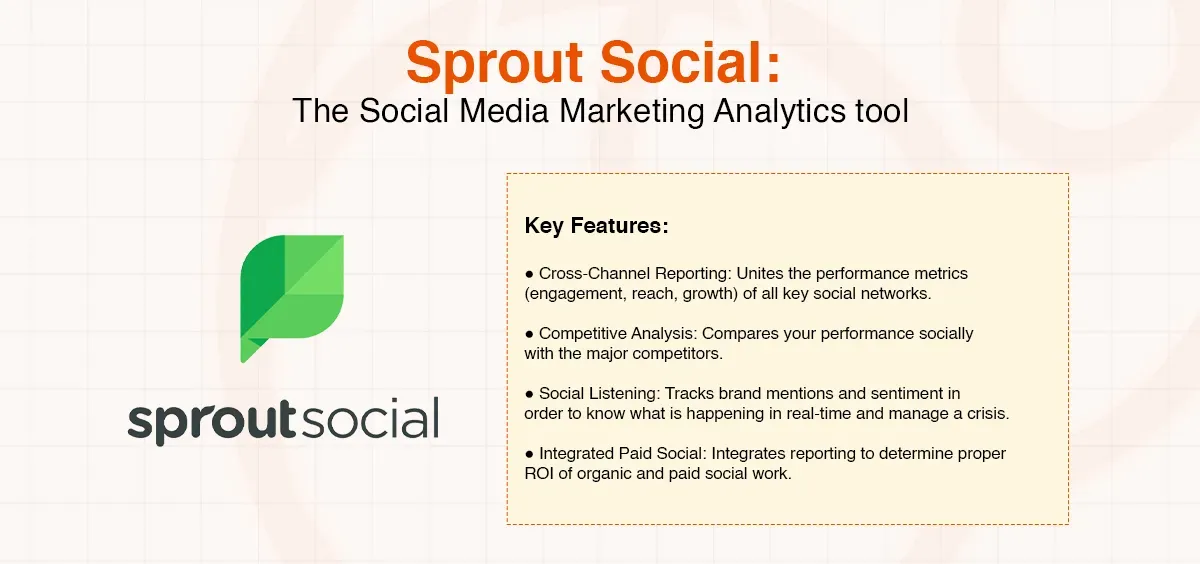 Sprout Social:
The Social Media Marketing Analytics tool

sproutsocial

Key Features:

● Cross-Channel Reporting: Unites the performance metrics (engagement, reach, growth) of all key social networks.

● Competitive Analysis: Compares your performance socially with the major competitors.

● Social Listening: Tracks brand mentions and sentiment in order to know what is happening in real-time and manage a crisis.

● Integrated Paid Social: Integrates reporting to determine proper ROI of organic and paid social work.